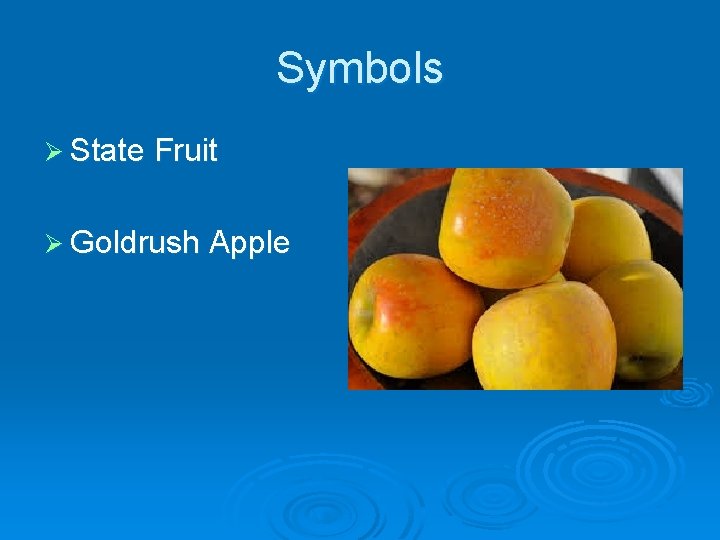 Symbols

➢ State Fruit

➢ Goldrush Apple